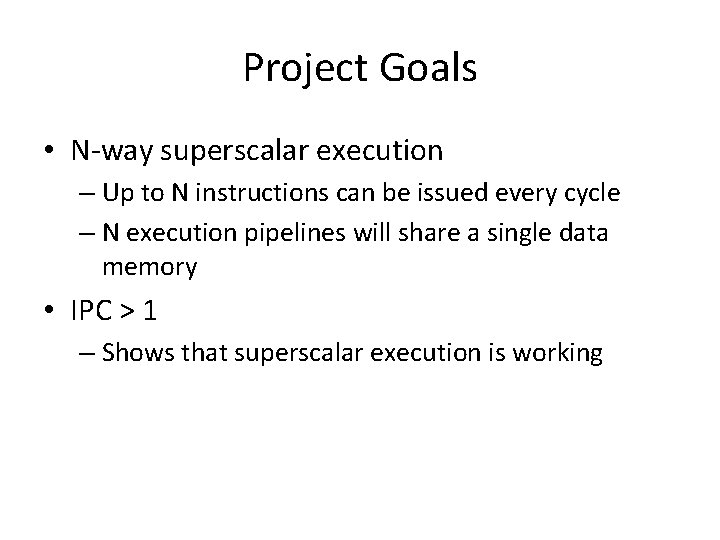 Project Goals

• N-way superscalar execution
– Up to N instructions can be issued every cycle
– N execution pipelines will share a single data memory

• IPC > 1
– Shows that superscalar execution is working